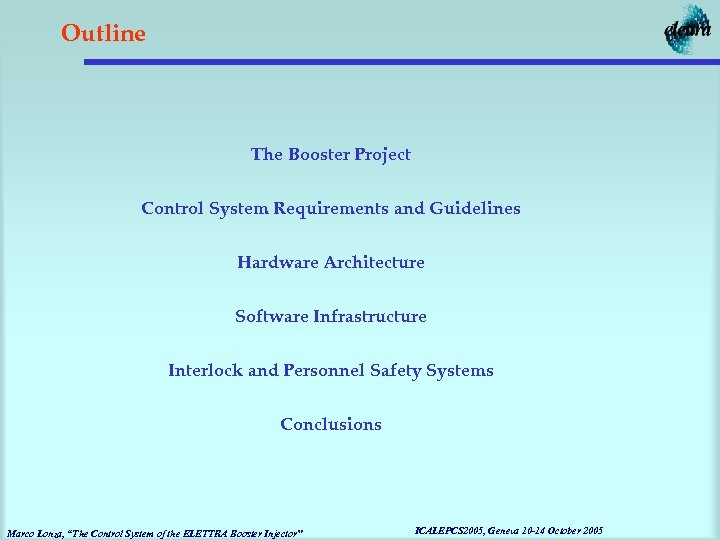 Outline

elettra

The Booster Project

Control System Requirements and Guidelines

Hardware Architecture

Software Infrastructure

Interlock and Personnel Safety Systems

Conclusions

Marco Lonza, "The Control System of the ELETTRA Booster Injector"

ICALEPCS2005, Geneva 10-14 October 2005